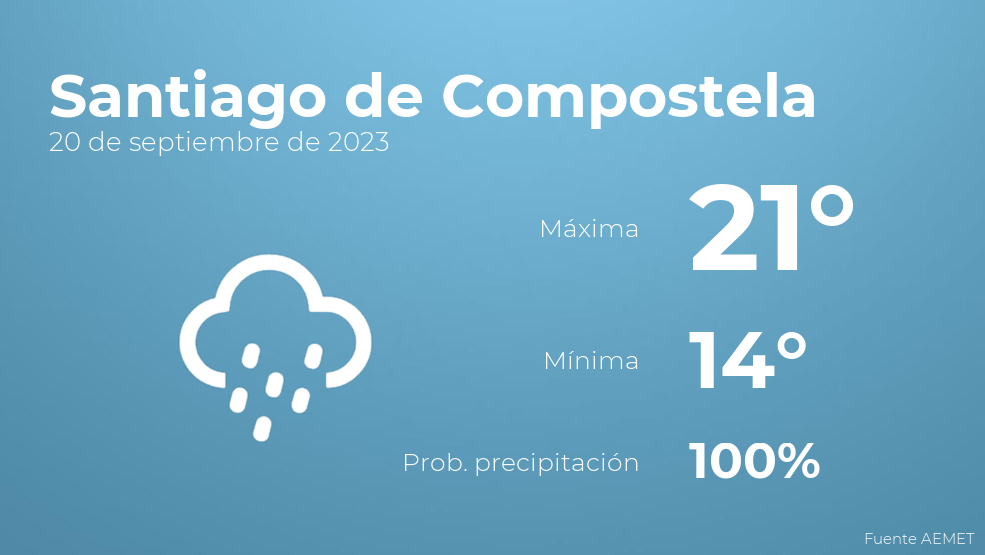 Santiago de Compostela
20 de septiembre de 2023

Máxima 21°

Mínima 14°

Prob. precipitación 100%

Fuente AEMET